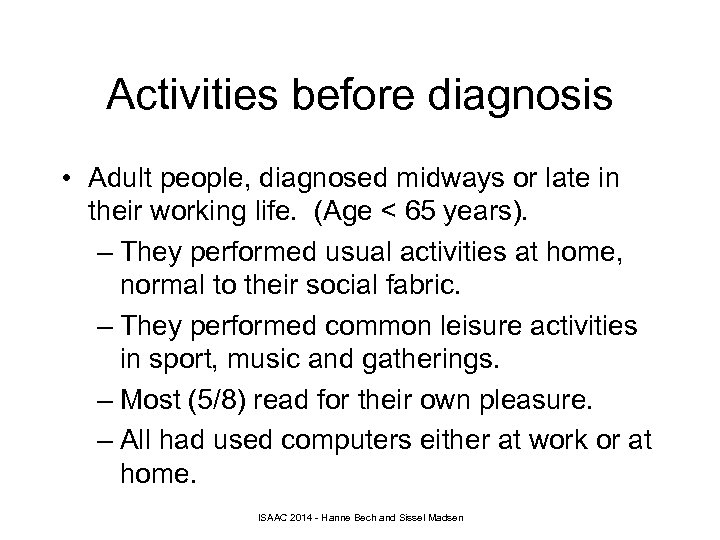 Activities before diagnosis

• Adult people, diagnosed midways or late in their working life. (Age < 65 years).

– They performed usual activities at home, normal to their social fabric.

– They performed common leisure activities in sport, music and gatherings.

– Most (5/8) read for their own pleasure.

– All had used computers either at work or at home.

ISAAC 2014 - Hanne Bech and Sissel Madsen